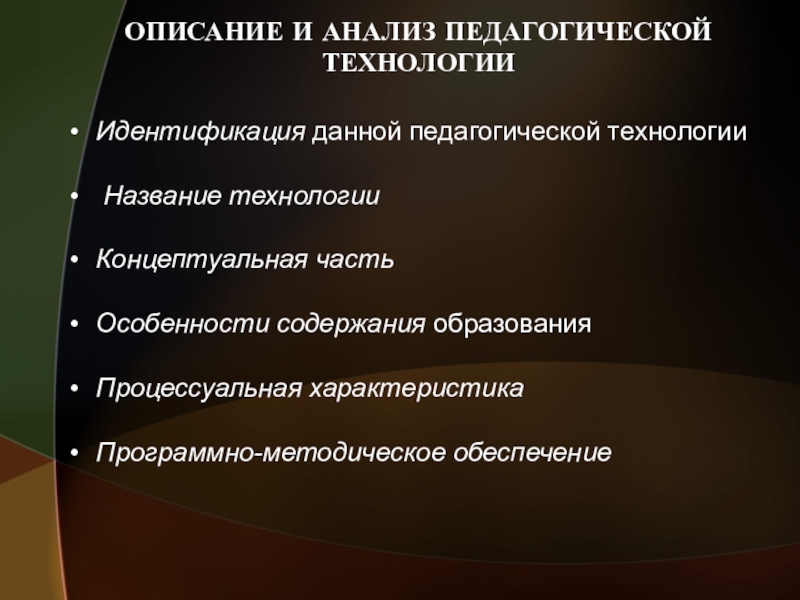 ОПИСАНИЕ И АНАЛИЗ ПЕДАГОГИЧЕСКОЙ ТЕХНОЛОГИИ

• Идентификация данной педагогической технологии

• Название технологии

• Концептуальная часть

• Особенности содержания образования

• Процессуальная характеристика

• Программно-методическое обеспечение